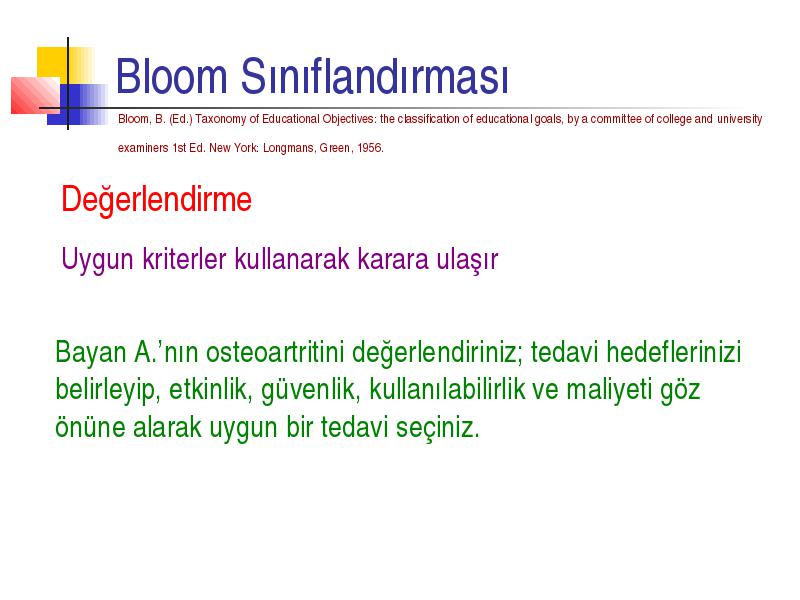 Bloom Sınıflandırması

Bloom, B. (Ed.) Taxonomy of Educational Objectives: the classification of educational goals, by a committee of college and university examiners 1st Ed. New York: Longmans, Green, 1956.

Değerlendirme

Uygun kriterler kullanarak karara ulaşır

Bayan A.'nın osteoartritini değerlendiriniz; tedavi hedeflerinizi belirleyip, etkinlik, güvenlik, kullanılabilirlik ve maliyeti göz önüne alarak uygun bir tedavi seçiniz.